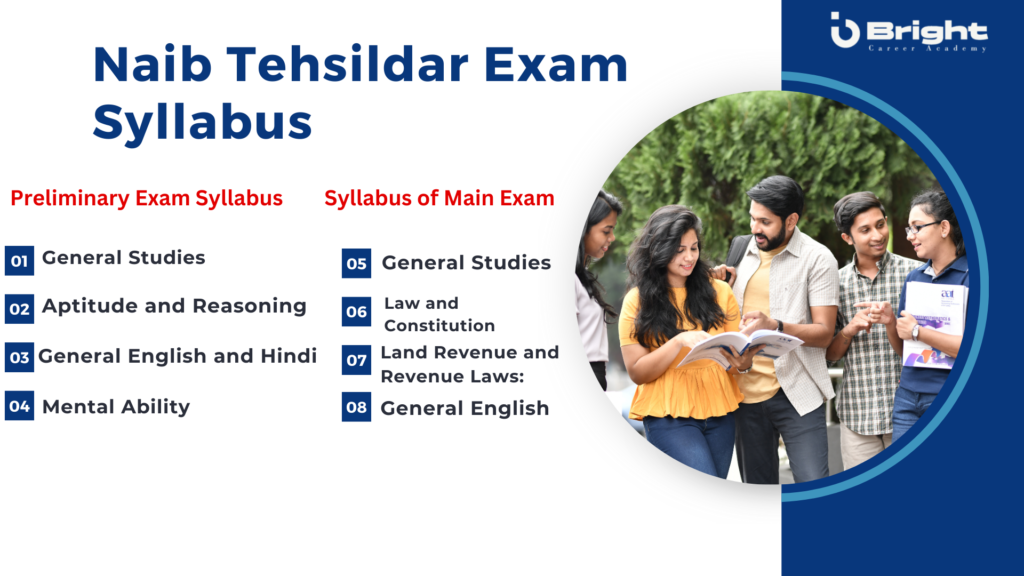 Bright
Career Academy

Naib Tehsildar Exam Syllabus

Preliminary Exam Syllabus

01 General Studies

02 Aptitude and Reasoning

03 General English and Hindi

04 Mental Ability

Syllabus of Main Exam

05 General Studies

06 Law and Constitution

07 Land Revenue and Revenue Laws:

08 General English